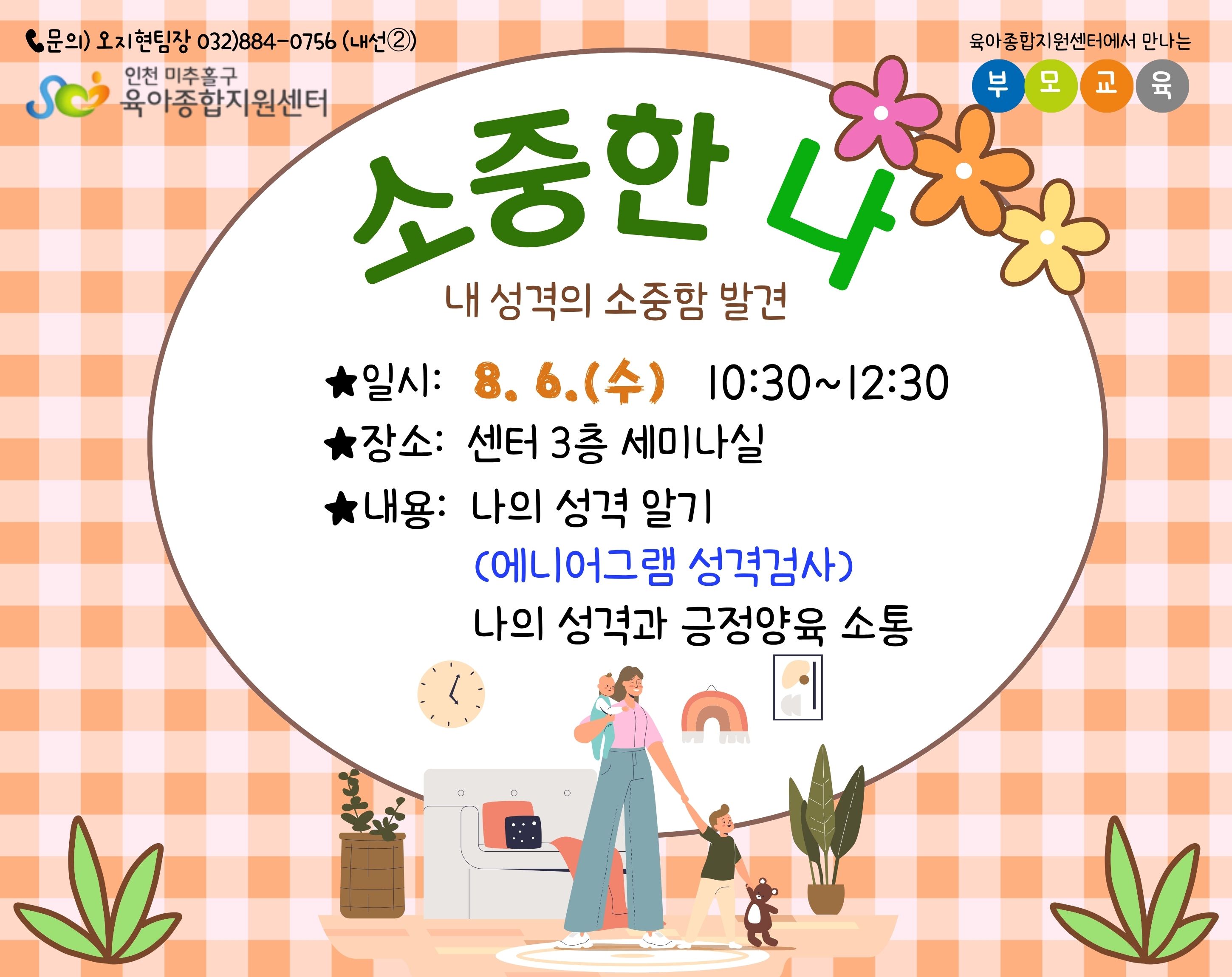 문의) 오지현팀장 032)884-0756 (내선②)

인천 미추홀구
육아종합지원센터

육아종합지원센터에서 만나는

부 모 교 육

소중한 나

내 성격의 소중함 발견

★일시: 8. 6.(수) 10:30~12:30

★장소: 센터 3층 세미나실

★내용: 나의 성격 알기
(에니어그램 성격검사)
나의 성격과 긍정양육 소통